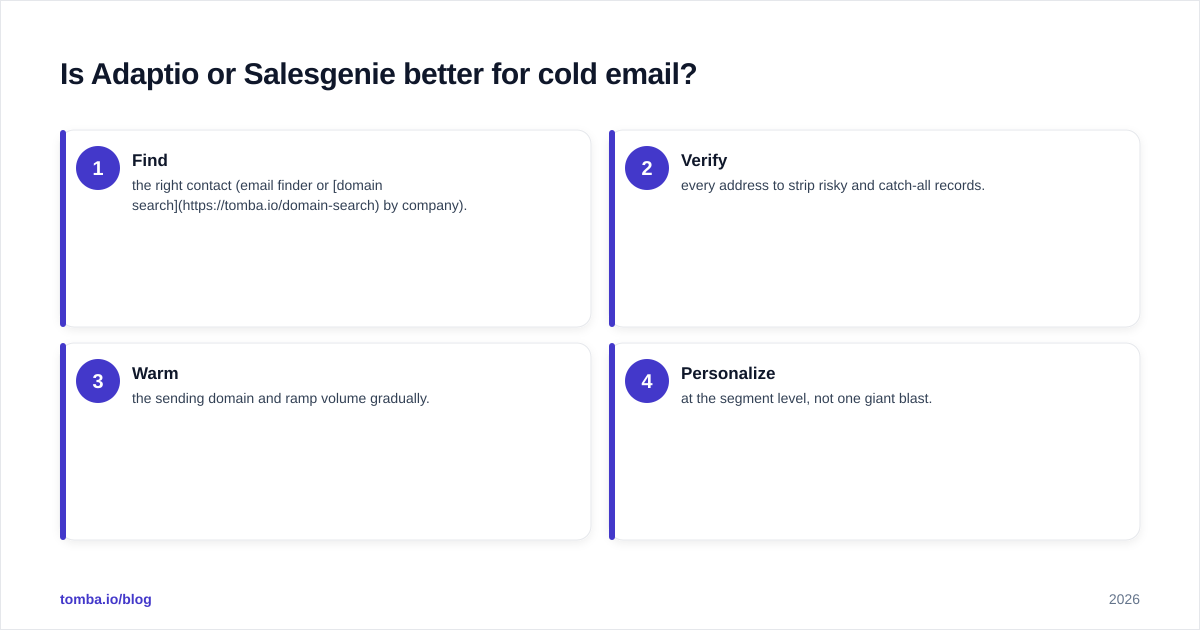 Is Adaptio or Salesgenie better for cold email?

1
Find
the right contact (email finder or [domain search](https://tomba.io/domain-search) by company).

2
Verify
every address to strip risky and catch-all records.

3
Warm
the sending domain and ramp volume gradually.

4
Personalize
at the segment level, not one giant blast.

tomba.io/blog

2026